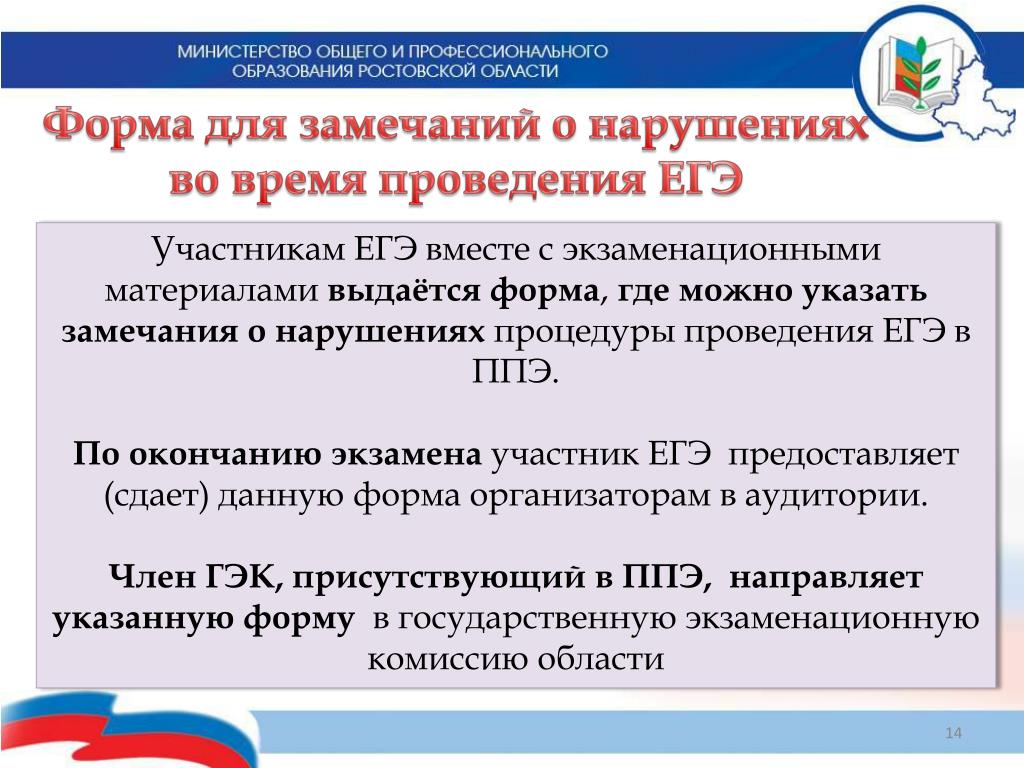 МИНИСТЕРСТВО ОБЩЕГО И ПРОФЕССИОНАЛЬНОГО ОБРАЗОВАНИЯ РОСТОВСКОЙ ОБЛАСТИ

Форма для замечаний о нарушениях во время проведения ЕГЭ

Участникам ЕГЭ вместе с экзаменационными материалами выдаётся форма, где можно указать замечания о нарушениях процедуры проведения ЕГЭ в ППЭ.

По окончанию экзамена участник ЕГЭ предоставляет (сдает) данную форма организаторам в аудитории.

Член ГЭК, присутствующий в ППЭ, направляет указанную форму в государственную экзаменационную комиссию области

14